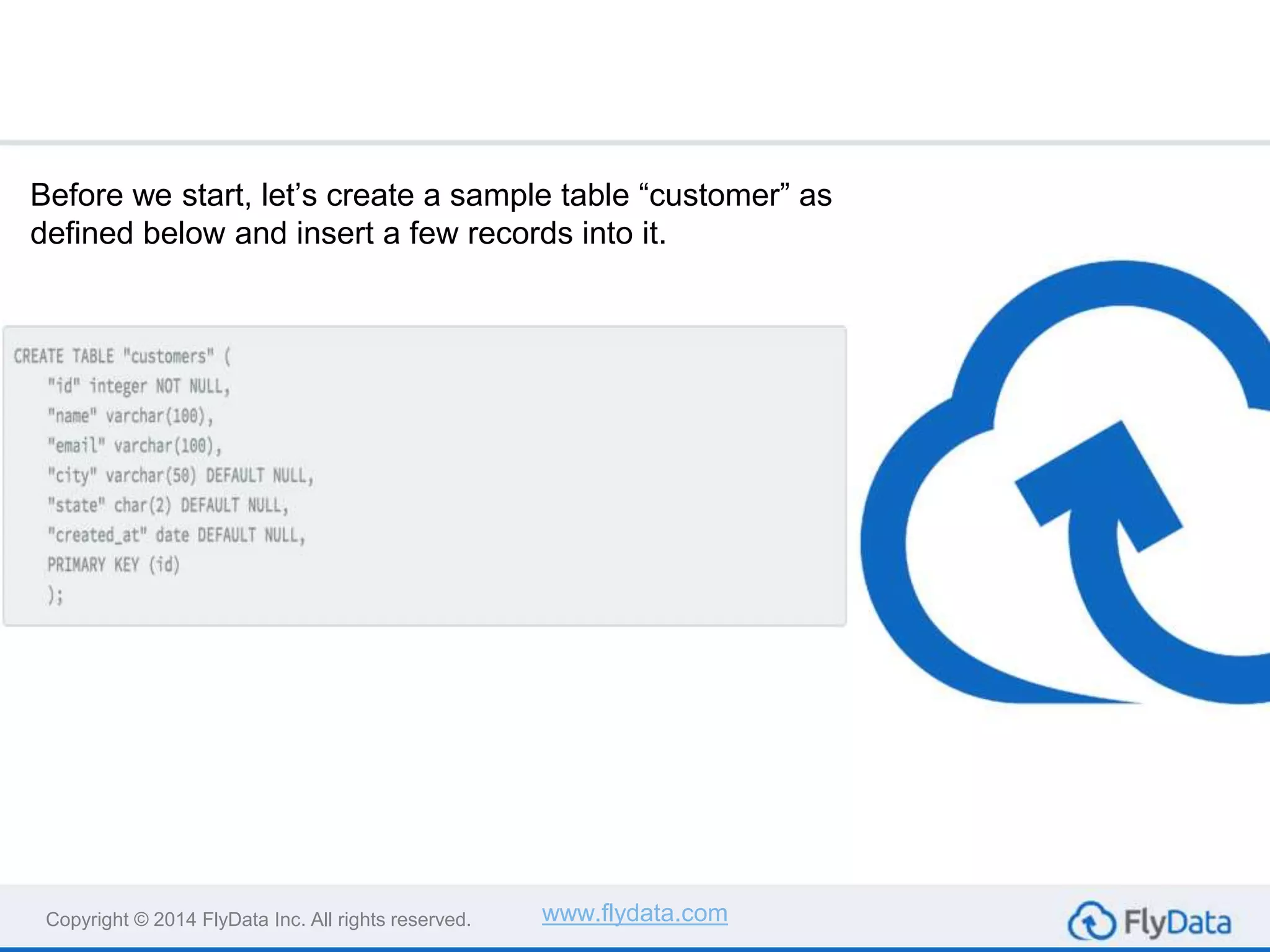 Before we start, let’s create a sample table “customer” as defined below and insert a few records into it.

CREATE TABLE "customers" (
"id" integer NOT NULL,
"name" varchar(100),
"email" varchar(100),
"city" varchar(50) DEFAULT NULL,
"state" char(2) DEFAULT NULL,
"created_at" date DEFAULT NULL,
PRIMARY KEY (id)
);

Copyright © 2014 FlyData Inc. All rights reserved.

www.flydata.com

FlyData